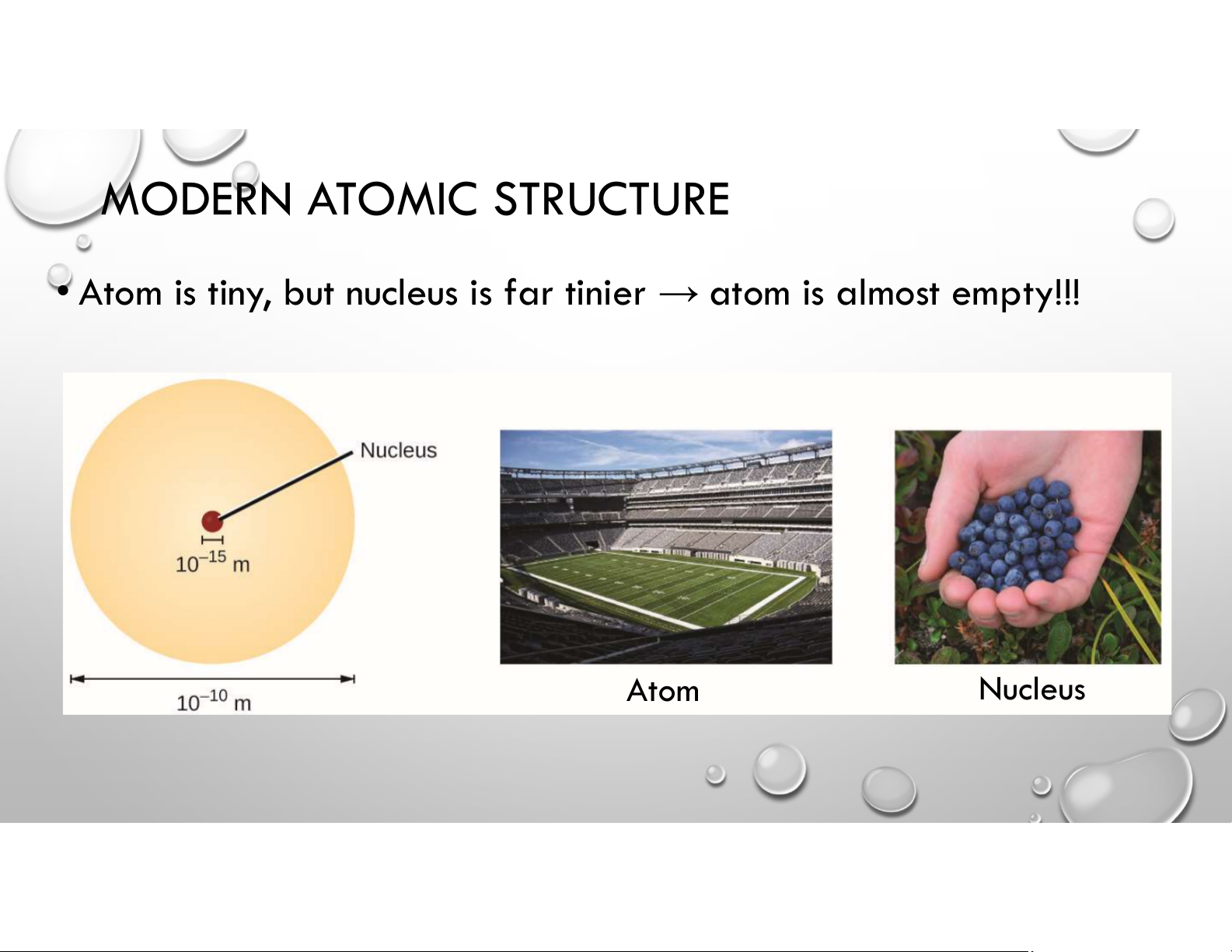 MODERN ATOMIC STRUCTURE

• Atom is tiny, but nucleus is far tinier → atom is almost empty!!!

Nucleus

$10^{-15}$ m

$10^{-10}$ m

Atom

Nucleus